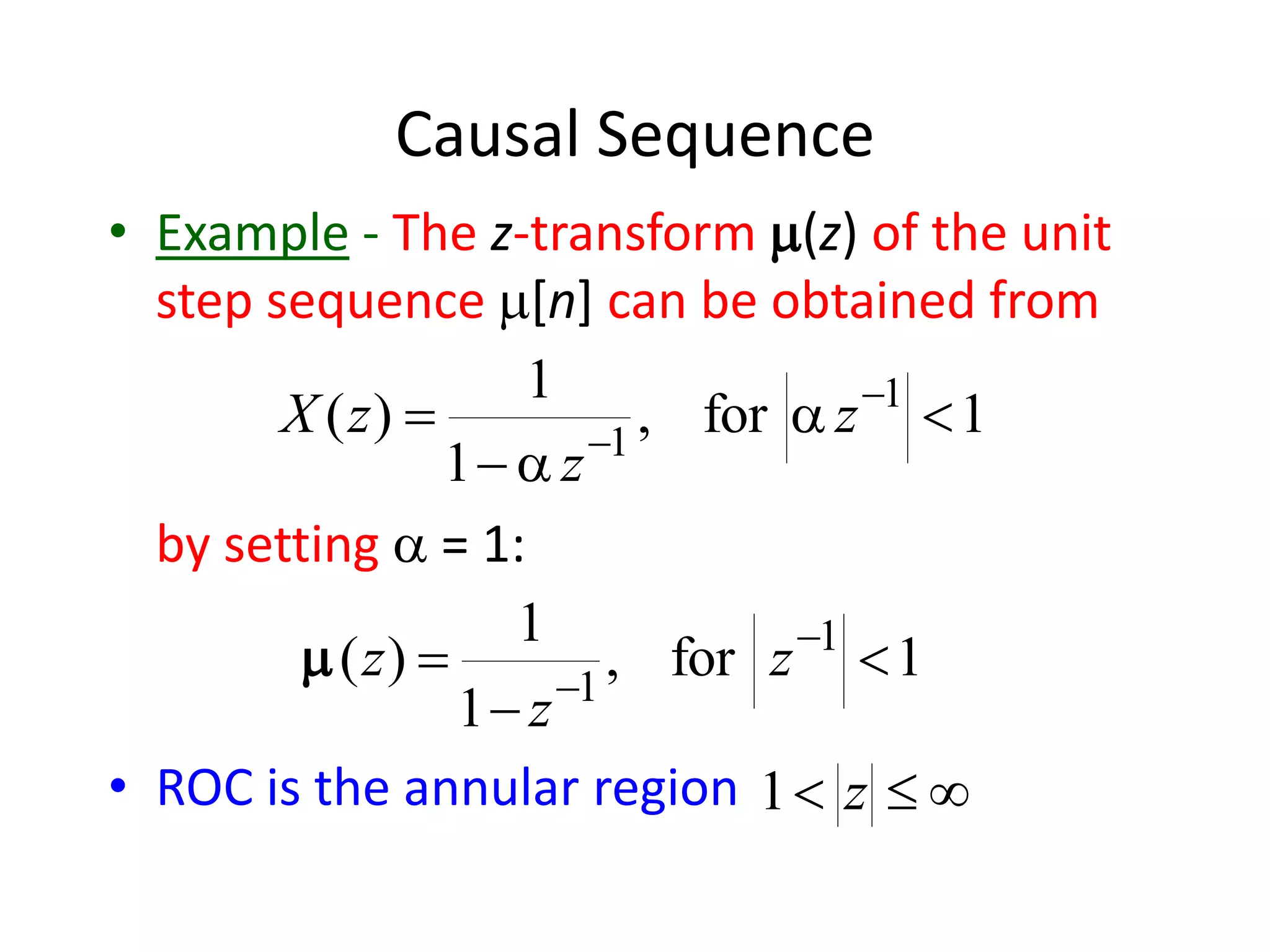 Causal Sequence

• Example - The $z$-transform $\mu(z)$ of the unit step sequence $\mu[n]$ can be obtained from

$X(z) = \frac{1}{1-\alpha z^{-1}}, \quad \text{for } |\alpha z^{-1}| < 1$

by setting $\alpha = 1$:

$\mu(z) = \frac{1}{1-z^{-1}}, \quad \text{for } |z^{-1}| < 1$

• ROC is the annular region $1 < |z| \leq \infty$